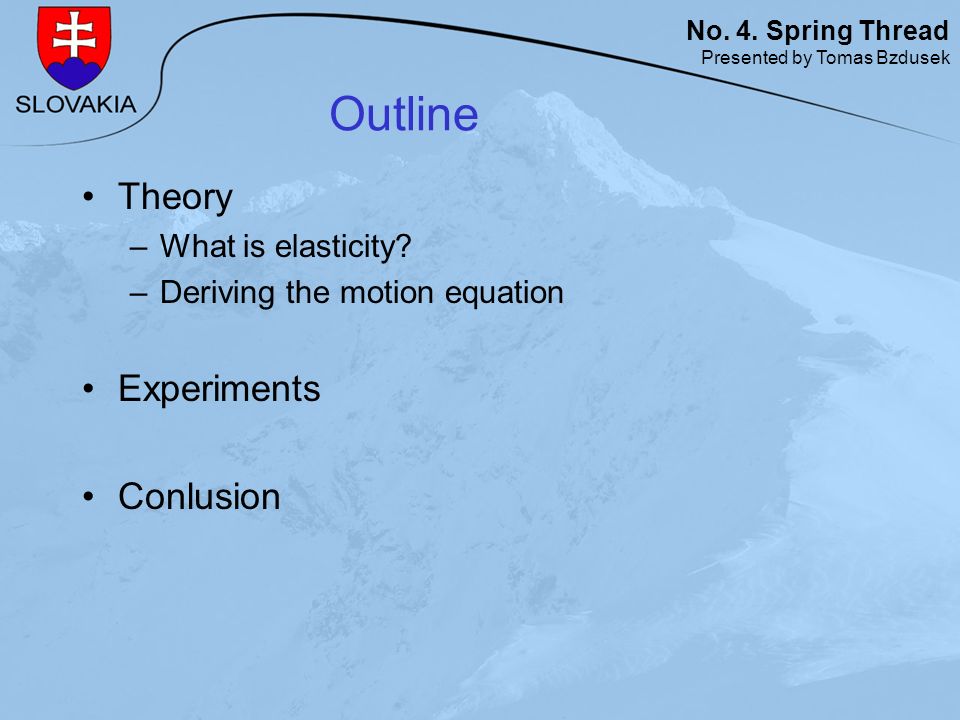 SLOVAKIA

No. 4. Spring Thread
Presented by Tomas Bzdusek

Outline

• Theory
– What is elasticity?
– Deriving the motion equation

• Experiments

• Conlusion